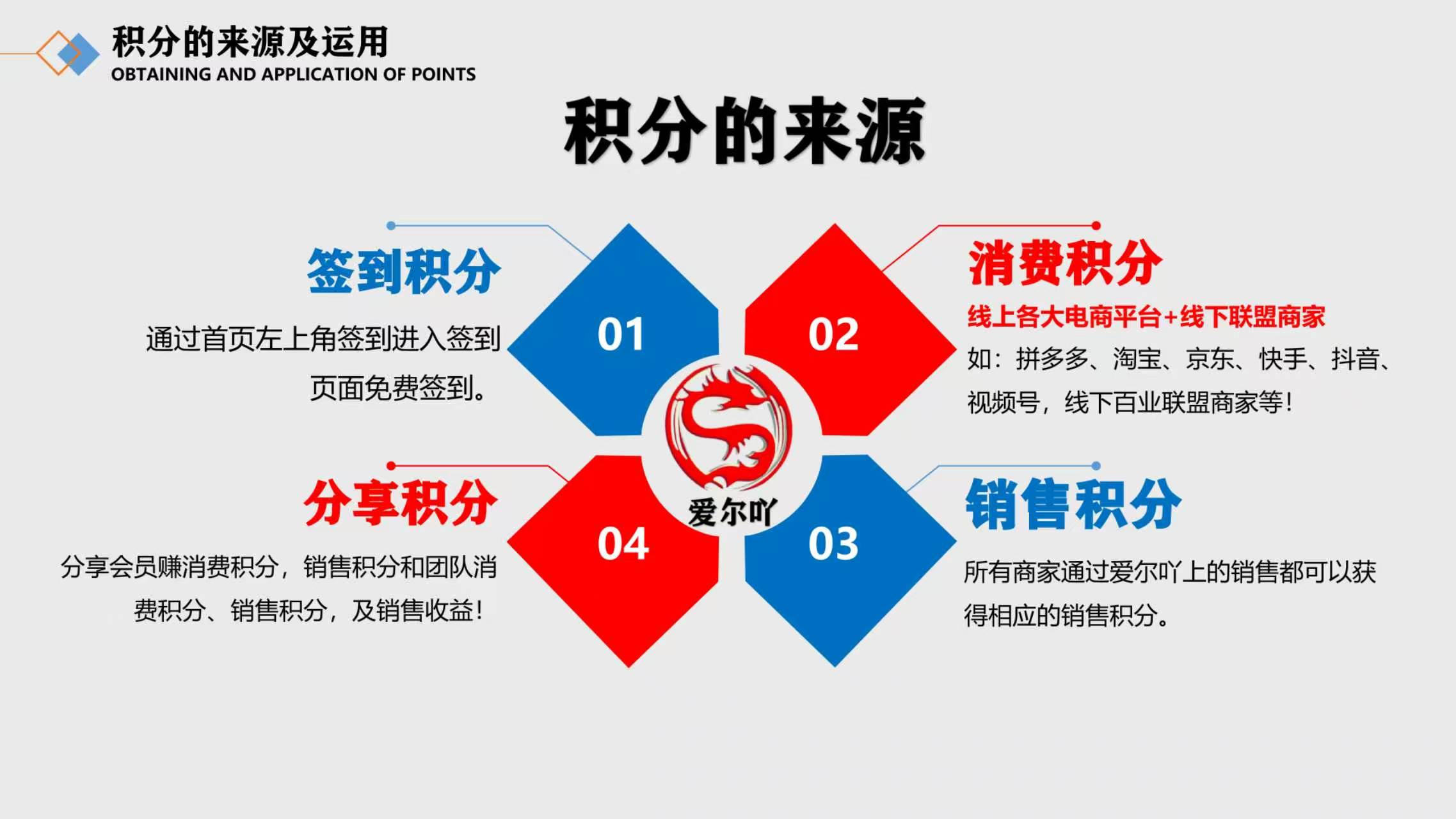 积分的来源及运用
OBTAINING AND APPLICATION OF POINTS

积分的来源

签到积分
通过首页左上角签到进入签到页面免费签到。

01

02

消费积分
线上各大电商平台+线下联盟商家
如：拼多多、淘宝、京东、快手、抖音、视频号，线下百业联盟商家等！

爱尔吖

分享积分
分享会员赚消费积分，销售积分和团队消费积分、销售积分，及销售收益！

04

03

销售积分
所有商家通过爱尔吖上的销售都可以获得相应的销售积分。